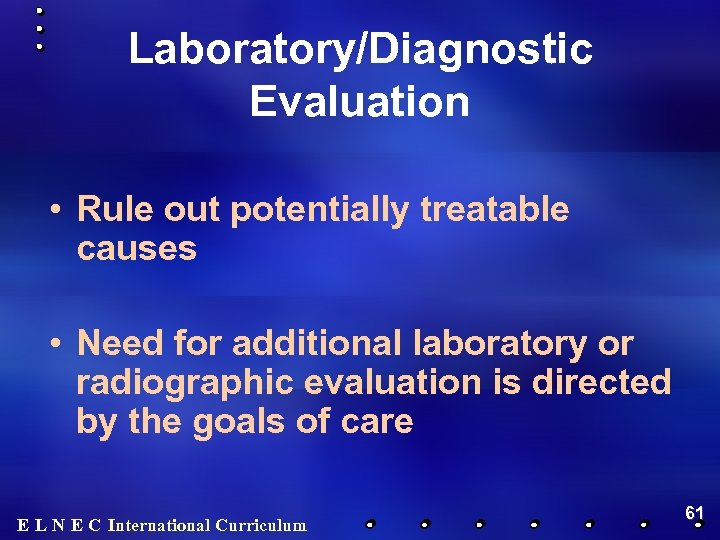 Laboratory/Diagnostic Evaluation

• Rule out potentially treatable causes

• Need for additional laboratory or radiographic evaluation is directed by the goals of care

E L N E C International Curriculum

61